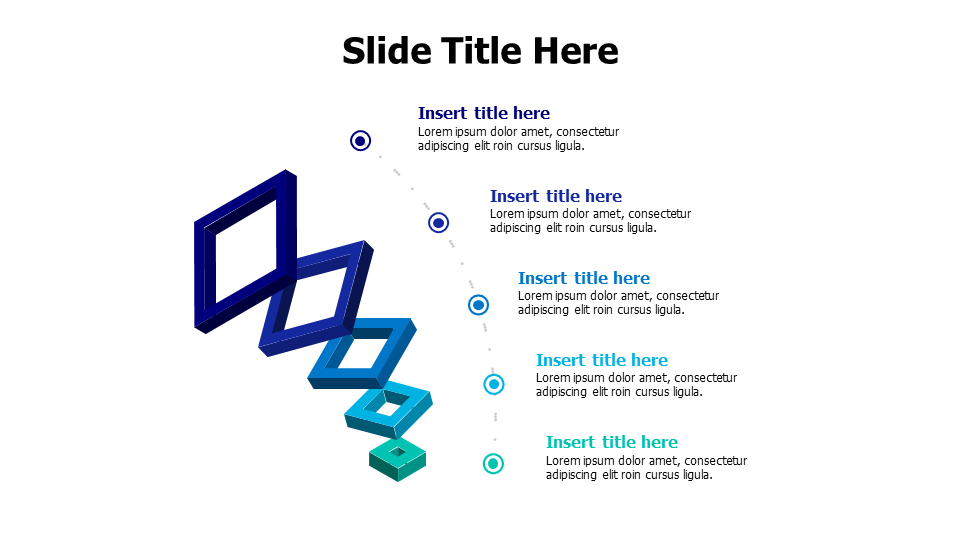 Slide Title Here

Insert title here
Lorem ipsum dolor amet, consectetur adipiscing elit roin cursus ligula.

Insert title here
Lorem ipsum dolor amet, consectetur adipiscing elit roin cursus ligula.

Insert title here
Lorem ipsum dolor amet, consectetur adipiscing elit roin cursus ligula.

Insert title here
Lorem ipsum dolor amet, consectetur adipiscing elit roin cursus ligula.

Insert title here
Lorem ipsum dolor amet, consectetur adipiscing elit roin cursus ligula.